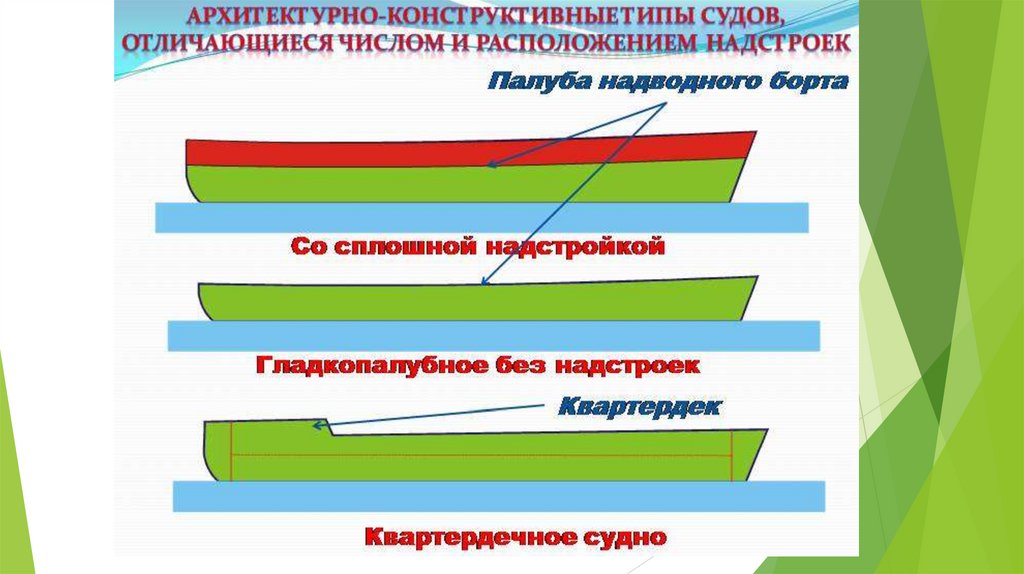 АРХИТЕКТУРНО-КОНСТРУКТИВНЫЕТИПЫ СУДОВ, ОТЛИЧАЮЩИЕСЯ ЧИСЛОМ И РАСПОЛОЖЕНИЕМ НАДСТРОЕК

Палуба надводного борта

Со сплошной надстройкой

Гладкопалубное без надстроек

Квартердек

Квартердечное судно